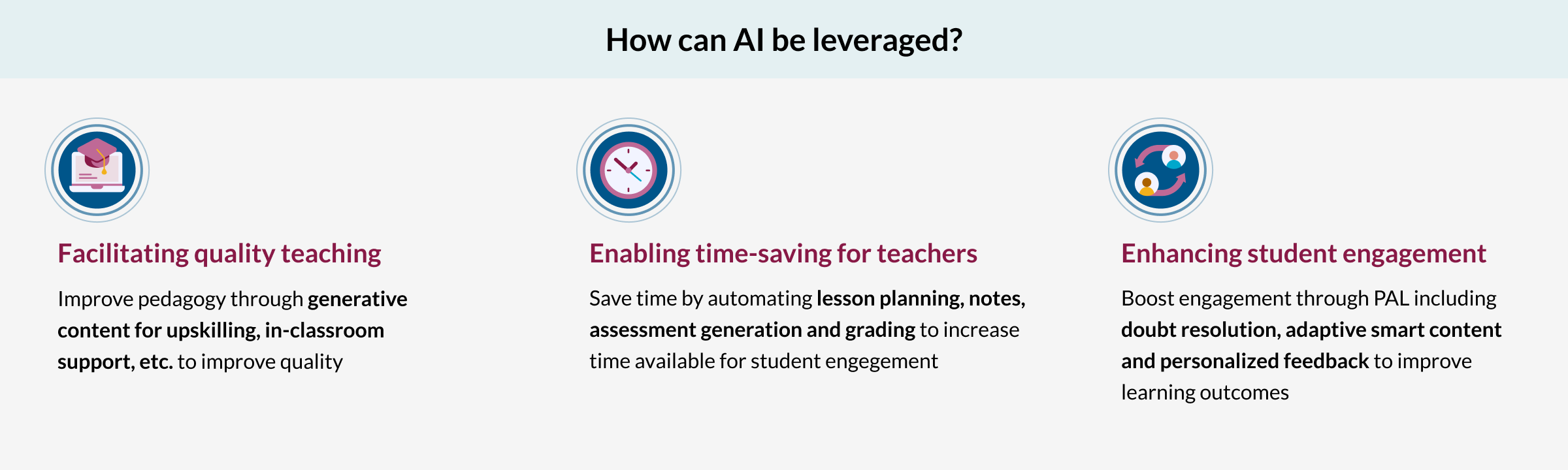 How can AI be leveraged?

Facilitating quality teaching

Improve pedagogy through generative content for upskilling, in-classroom support, etc. to improve quality

Enabling time-saving for teachers

Save time by automating lesson planning, notes, assessment generation and grading to increase time available for student engegement

Enhancing student engagement

Boost engagement through PAL including doubt resolution, adaptive smart content and personalized feedback to improve learning outcomes